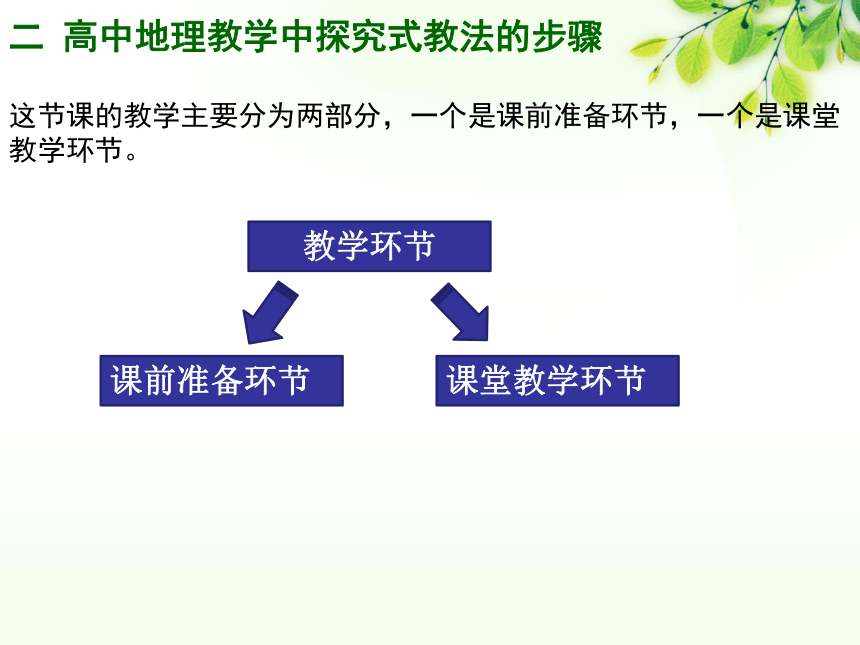 二 高中地理教学中探究式教法的步骤

这节课的教学主要分为两部分，一个是课前准备环节，一个是课堂教学环节。

教学环节

课前准备环节

课堂教学环节